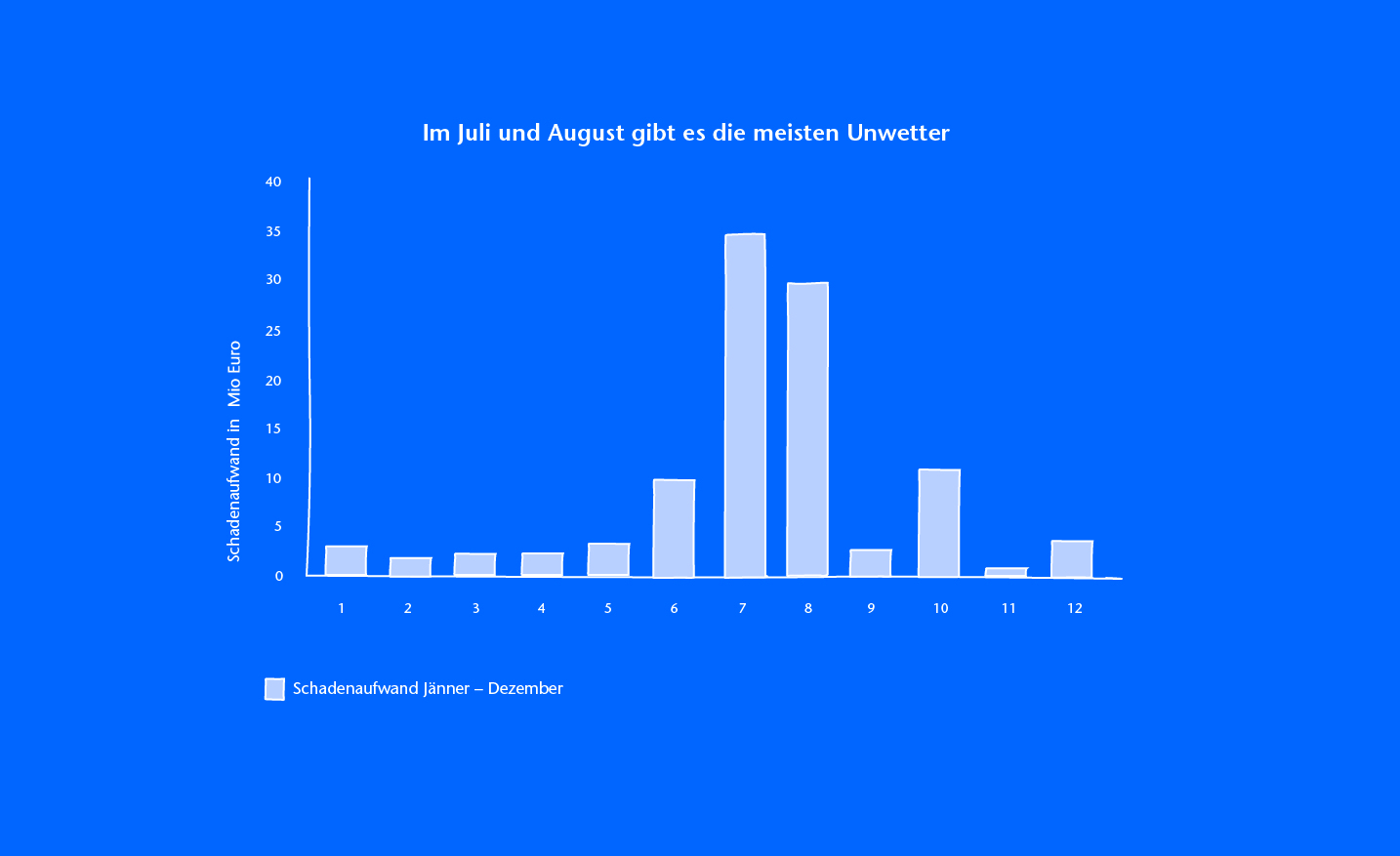 Im Juli und August gibt es die meisten Unwetter

Schadenaufwand in Mio Euro

40
35
30
25
20
15
10
5
0

1
2
3
4
5
6
7
8
9
10
11
12

Schadenaufwand Jänner – Dezember